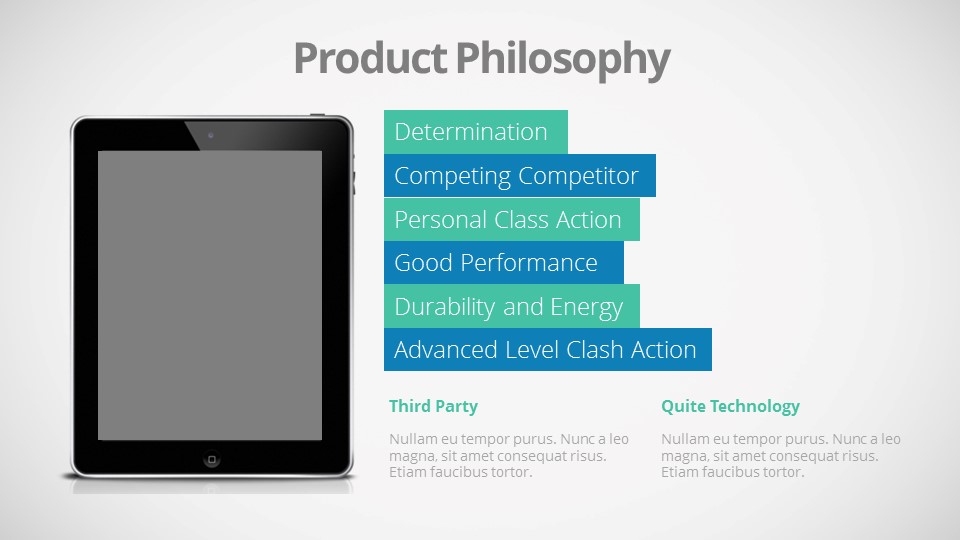 Product Philosophy

Determination

Competing Competitor

Personal Class Action

Good Performance

Durability and Energy

Advanced Level Clash Action

Third Party

Nullam eu tempor purus. Nunc a leo magna, sit amet consequat risus. Etiam faucibus tortor.

Quite Technology

Nullam eu tempor purus. Nunc a leo magna, sit amet consequat risus. Etiam faucibus tortor.